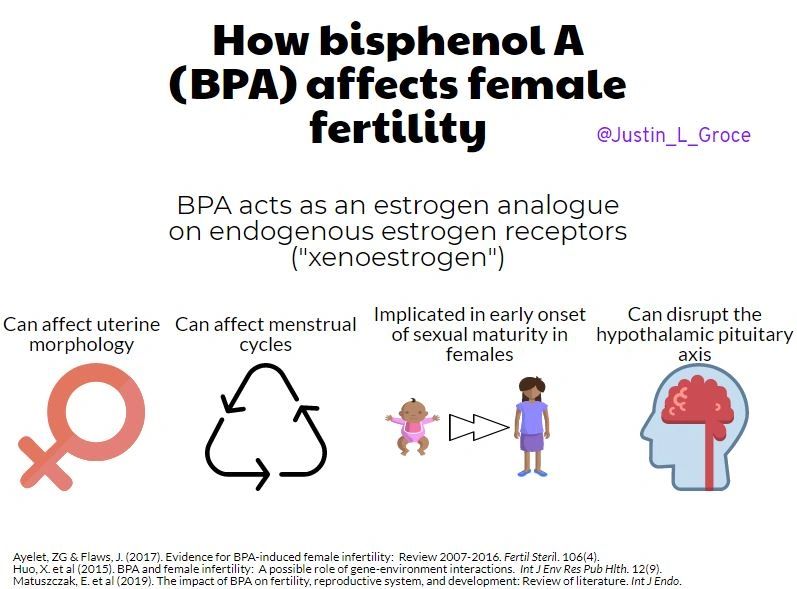 How bisphenol A (BPA) affects female fertility

@Justin_L_Groce

BPA acts as an estrogen analogue on endogenous estrogen receptors ("xenoestrogen")

Can affect uterine morphology

Can affect menstrual cycles

Implicated in early onset of sexual maturity in females

Can disrupt the hypothalamic pituitary axis

Ayelet, ZG & Flaws, J. (2017). Evidence for BPA-induced female infertility: Review 2007-2016. Fertil Steril. 106(4).
Huo, X. et al (2015). BPA and female infertility: A possible role of gene-environment interactions. Int J Env Res Pub Hlth. 12(9).
Matuszczak, E. et al (2019). The impact of BPA on fertility, reproductive system, and development: Review of literature. Int J Endo.